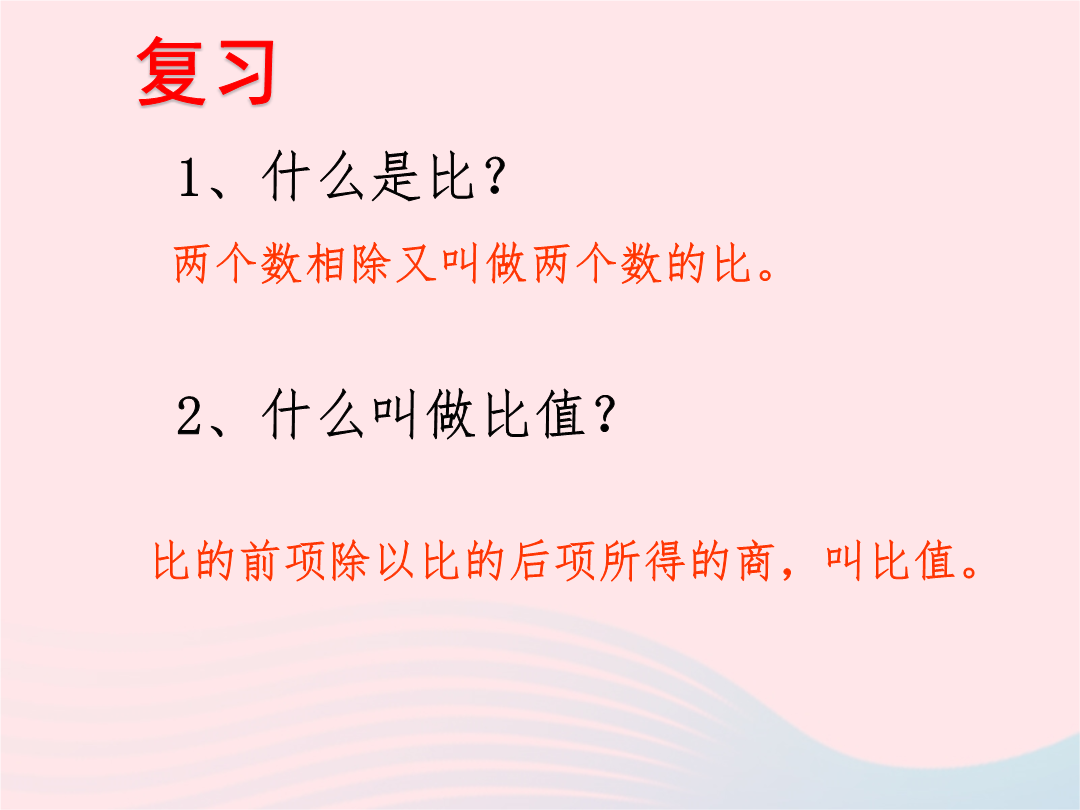 复习

1、什么是比？

两个数相除又叫做两个数的比。

2、什么叫做比值？

比的前项除以比的后项所得的商，叫比值。